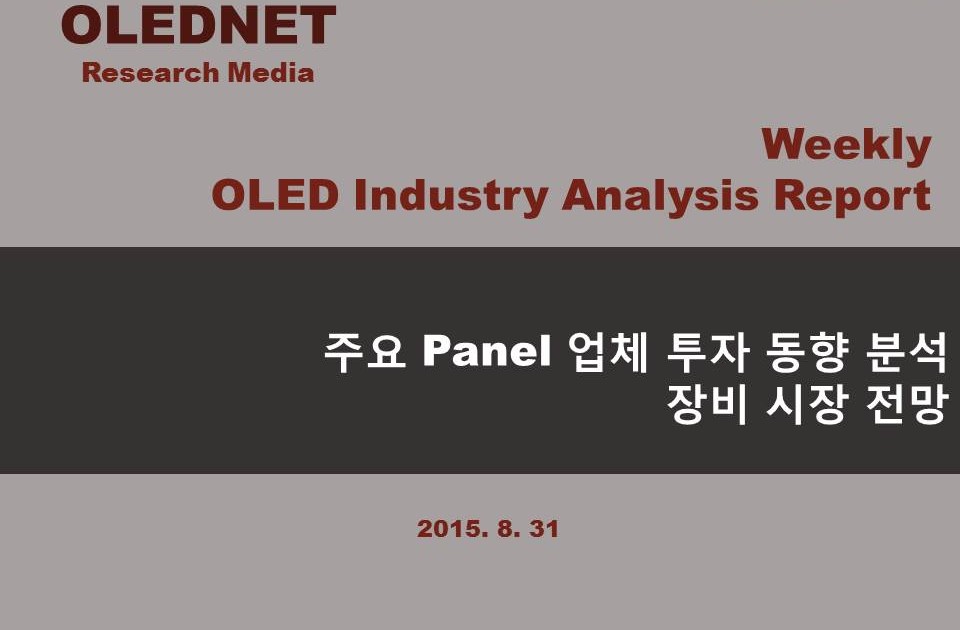 OLEDNET
Research Media

Weekly
OLED Industry Analysis Report

주요 Panel 업체 투자 동향 분석
장비 시장 전망

2015. 8. 31